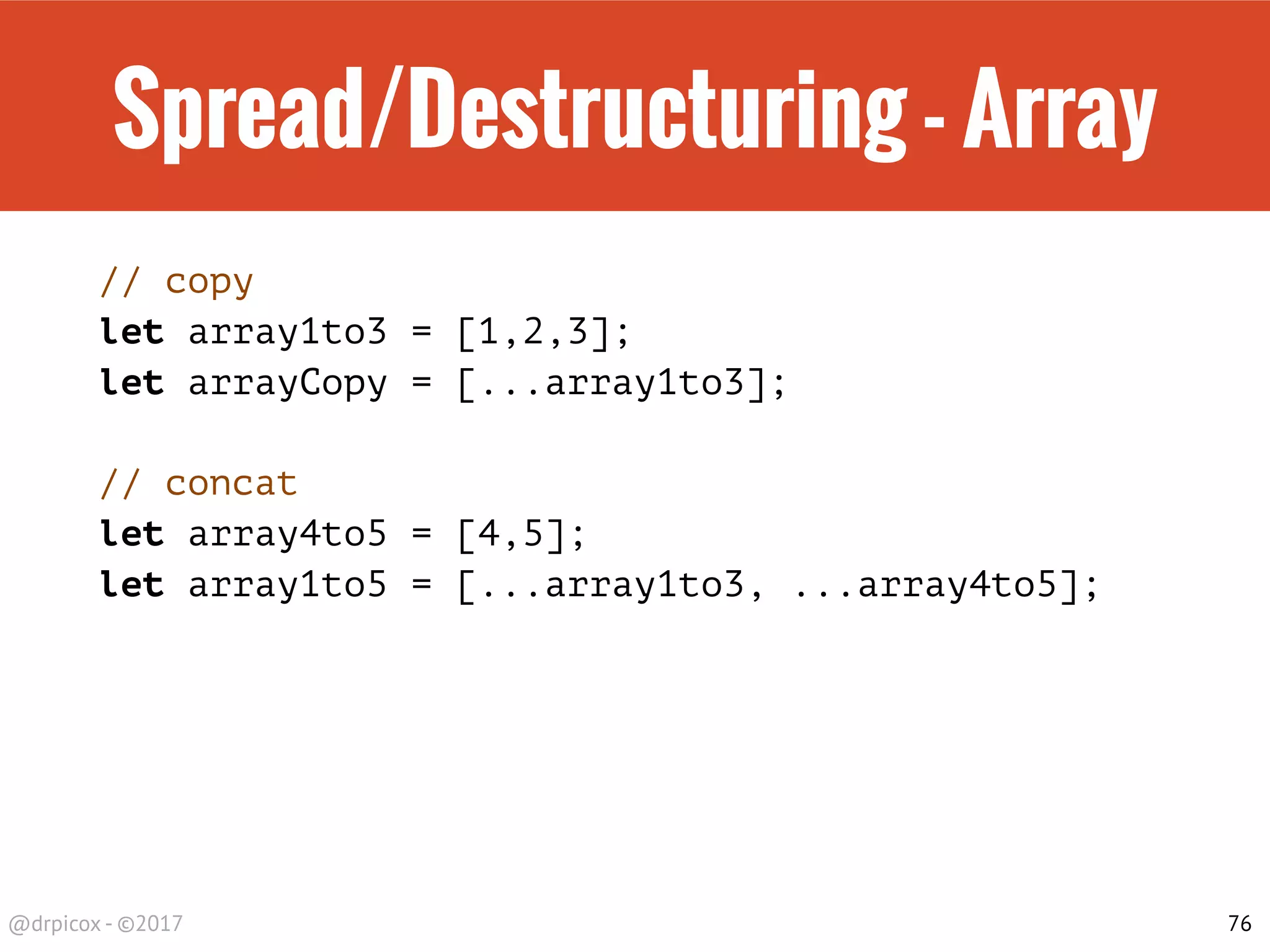 Spread/Destructuring - Array

// copy
let array1to3 = [1,2,3];
let arrayCopy = [...array1to3];

// concat
let array4to5 = [4,5];
let array1to5 = [...array1to3, ...array4to5];

@drpicox - ©2017

76